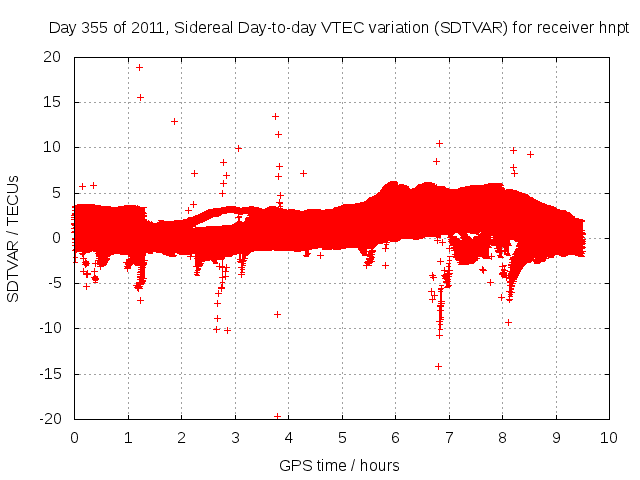 Day 355 of 2011, Sidereal Day-to-day VTEC variation (SDTVAR) for receiver hnpt

SDTVAR / TECUs

20
15
10
5
0
-5
-10
-15
-20

0 1 2 3 4 5 6 7 8 9 10

GPS time / hours